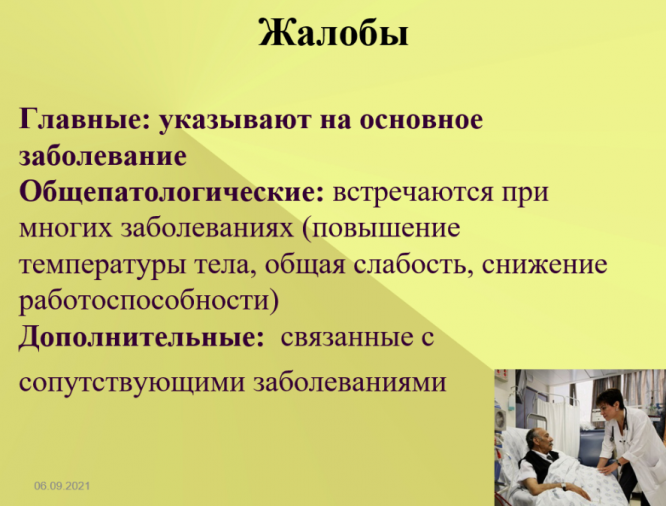 Жалобы

Главные: указывают на основное заболевание
Общепатологические: встречаются при многих заболеваниях (повышение температуры тела, общая слабость, снижение работоспособности)
Дополнительные: связанные с сопутствующими заболеваниями

06.09.2021